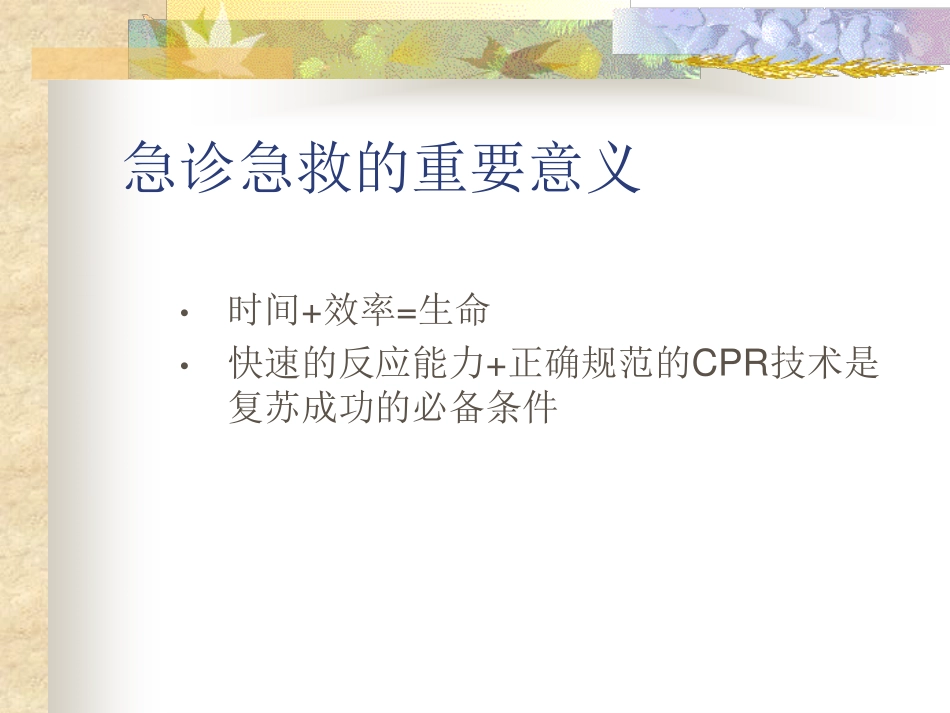 急诊急救的重要意义

• 时间+效率=生命
• 快速的反应能力+正确规范的CPR技术是复苏成功的必备条件